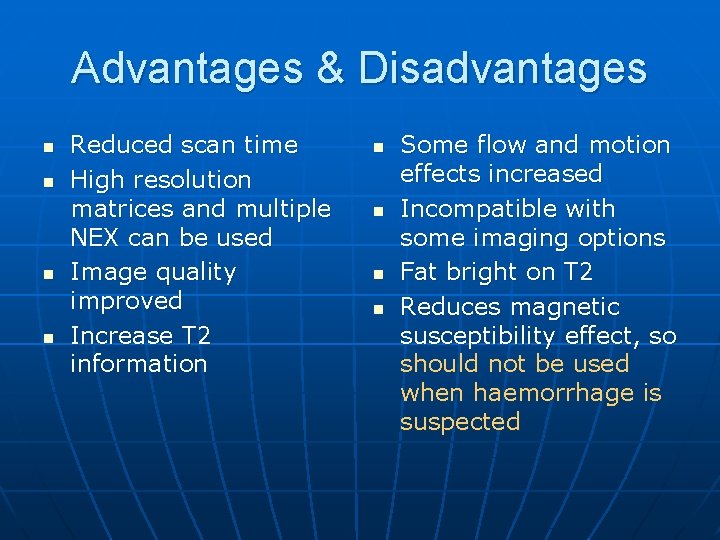 Advantages & Disadvantages

- Reduced scan time
- High resolution matrices and multiple NEX can be used
- Image quality improved
- Increase T2 information

- Some flow and motion effects increased
- Incompatible with some imaging options
- Fat bright on T2
- Reduces magnetic susceptibility effect, so should not be used when haemorrhage is suspected